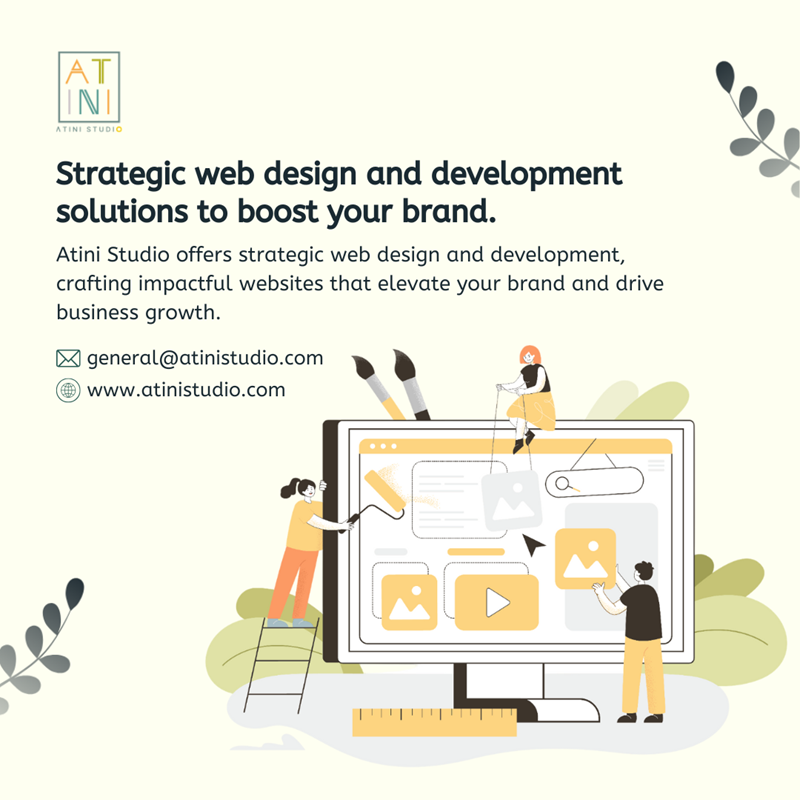 AT
INI
ATINI STUDIO

Strategic web design and development solutions to boost your brand.

Atini Studio offers strategic web design and development, crafting impactful websites that elevate your brand and drive business growth.

general@atinistudio.com
www.atinistudio.com